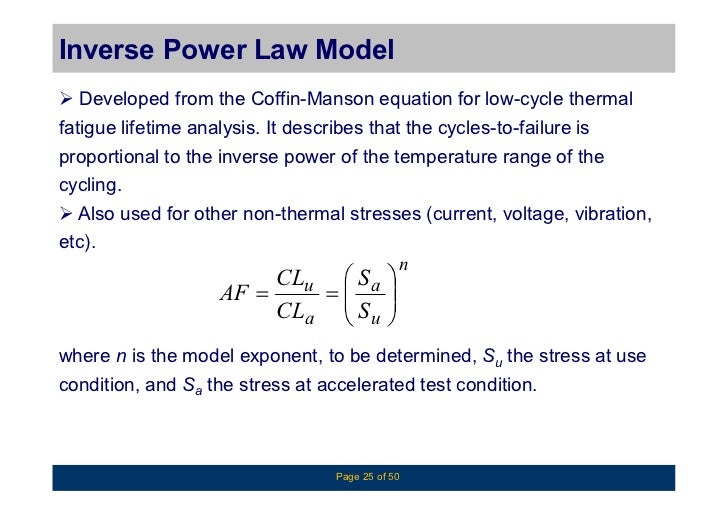 Inverse Power Law Model

➢ Developed from the Coffin-Manson equation for low-cycle thermal fatigue lifetime analysis. It describes that the cycles-to-failure is proportional to the inverse power of the temperature range of the cycling.

➢ Also used for other non-thermal stresses (current, voltage, vibration, etc).

$AF = \frac{CL_u}{CL_a} = \left(\frac{S_a}{S_u}\right)^n$

where $n$ is the model exponent, to be determined, $S_u$ the stress at use condition, and $S_a$ the stress at accelerated test condition.

Page 25 of 50